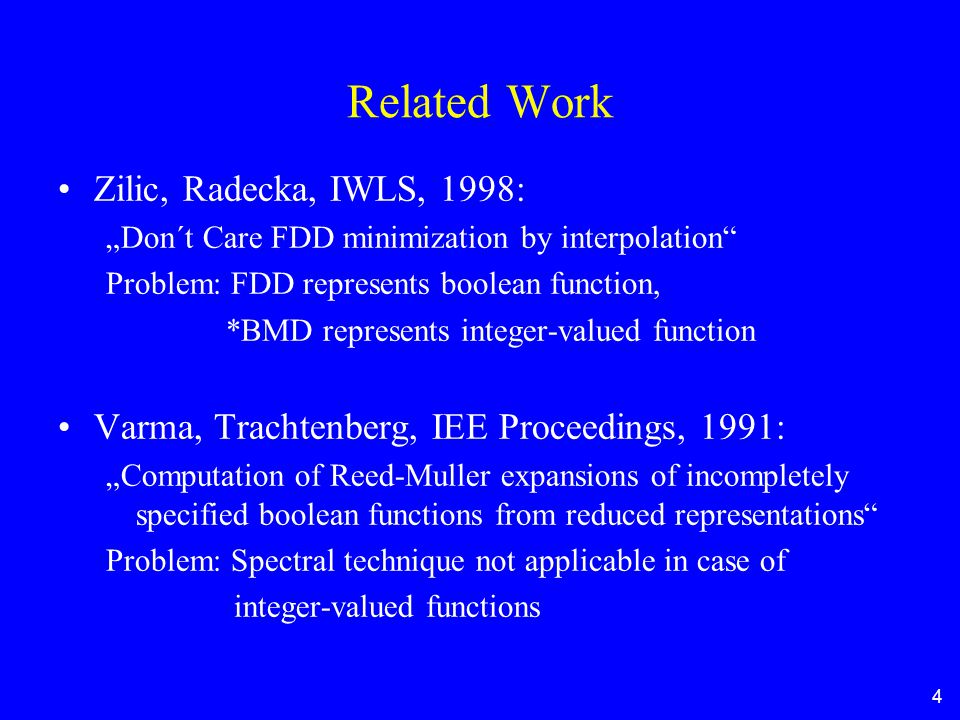 Related Work

• Zilic, Radecka, IWLS, 1998:

„Don´t Care FDD minimization by interpolation“

Problem: FDD represents boolean function,

*BMD represents integer-valued function

• Varma, Trachtenberg, IEE Proceedings, 1991:

„Computation of Reed-Muller expansions of incompletely specified boolean functions from reduced representations“

Problem: Spectral technique not applicable in case of integer-valued functions

4